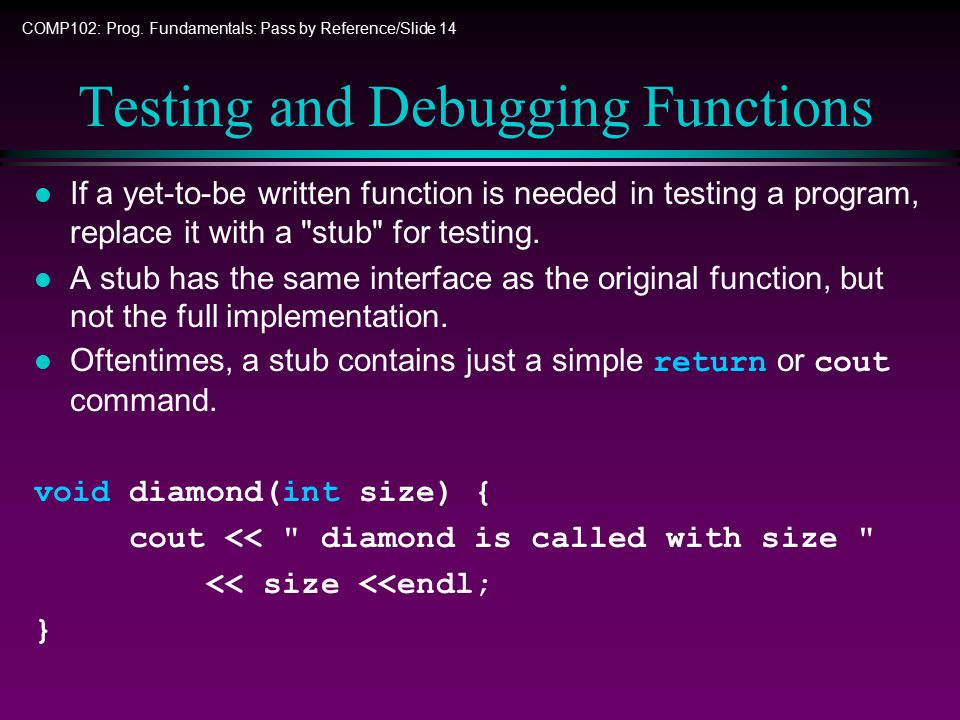 COMP102: Prog. Fundamentals: Pass by Reference/Slide 14

Testing and Debugging Functions

If a yet-to-be written function is needed in testing a program, replace it with a "stub" for testing.

A stub has the same interface as the original function, but not the full implementation.

Oftentimes, a stub contains just a simple return or cout command.

void diamond(int size) {
cout << " diamond is called with size "
<< size <<endl;
}